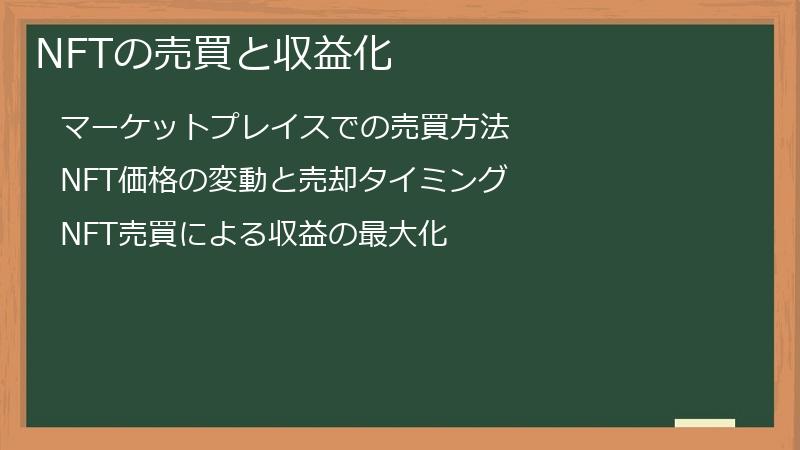 NFTの売買と収益化

マーケットプレイスでの売買方法

NFT価格の変動と売却タイミング

NFT売買による収益の最大化